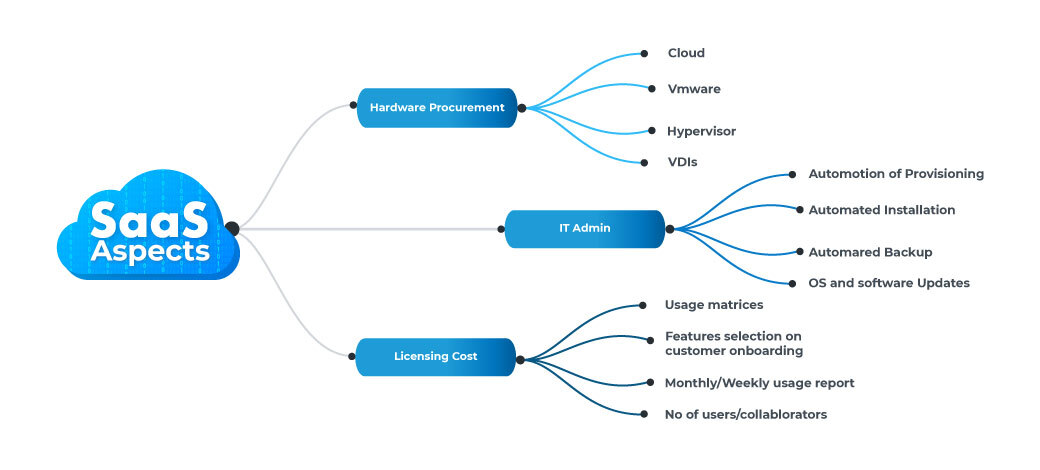 SaaS Aspects

Hardware Procurement

Cloud

Vmware

Hypervisor

VDIs

IT Admin

Automotion of Provisioning

Automated Installation

Automared Backup

OS and software Updates

Licensing Cost

Usage matrices

Features selection on customer onboarding

Monthly/Weekly usage report

No of users/collablorators